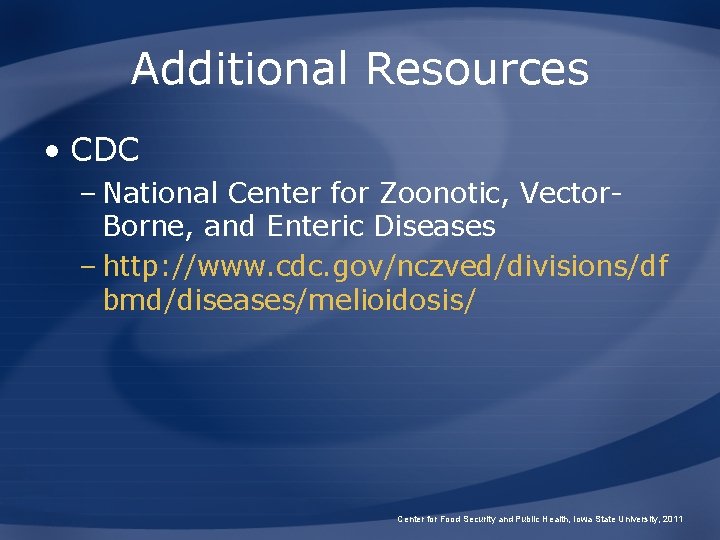 Additional Resources

• CDC

– National Center for Zoonotic, Vector-Borne, and Enteric Diseases

– http://www.cdc.gov/nczved/divisions/dfbmd/diseases/melioidosis/

Center for Food Security and Public Health, Iowa State University, 2011